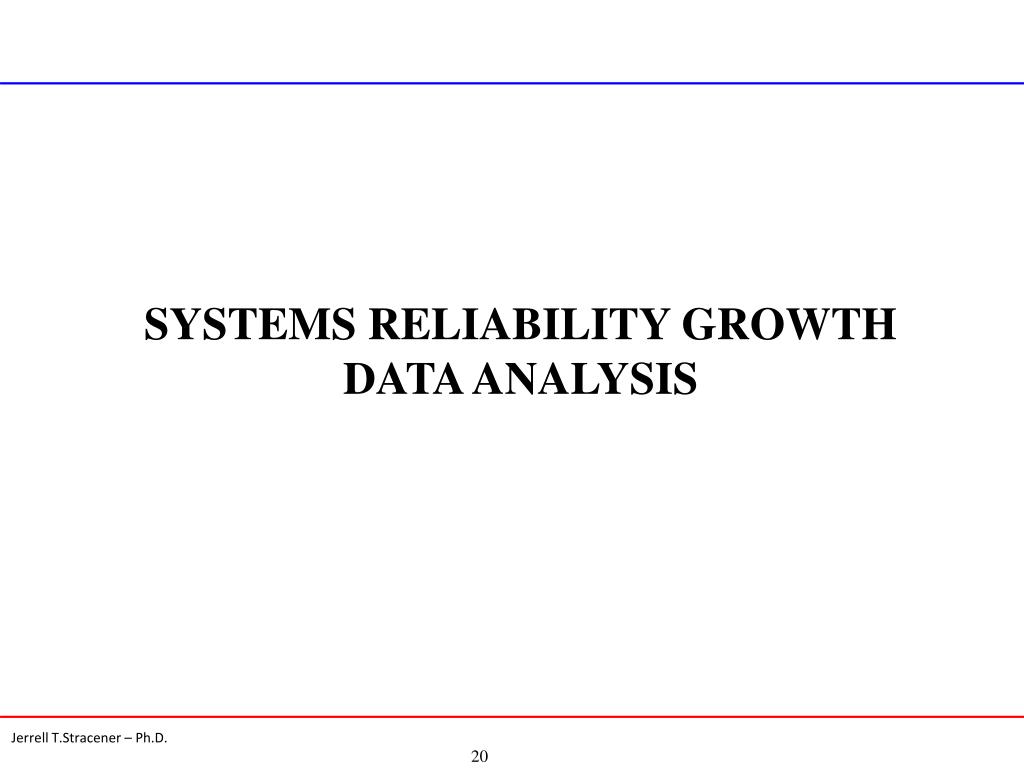 SYSTEMS RELIABILITY GROWTH DATA ANALYSIS

Jerrell T.Stracener – Ph.D.

20